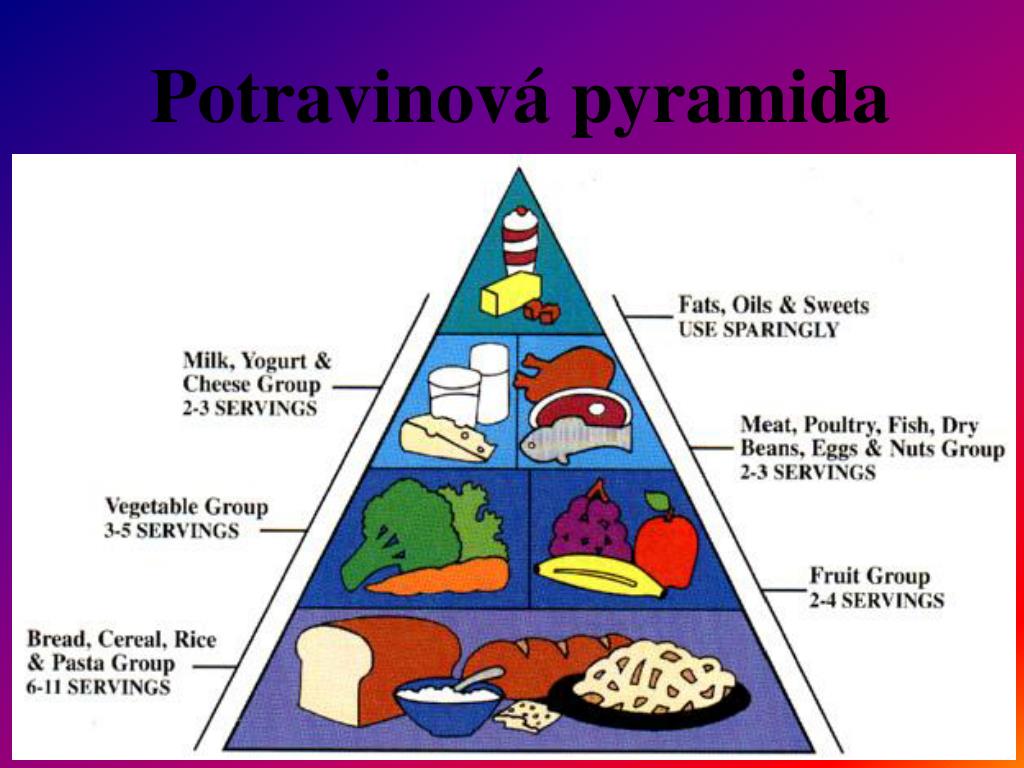 Potravinová pyramida

Fats, Oils & Sweets
USE SPARINGLY

Milk, Yogurt & Cheese Group
2-3 SERVINGS

Meat, Poultry, Fish, Dry Beans, Eggs & Nuts Group
2-3 SERVINGS

Vegetable Group
3-5 SERVINGS

Fruit Group
2-4 SERVINGS

Bread, Cereal, Rice & Pasta Group
6-11 SERVINGS